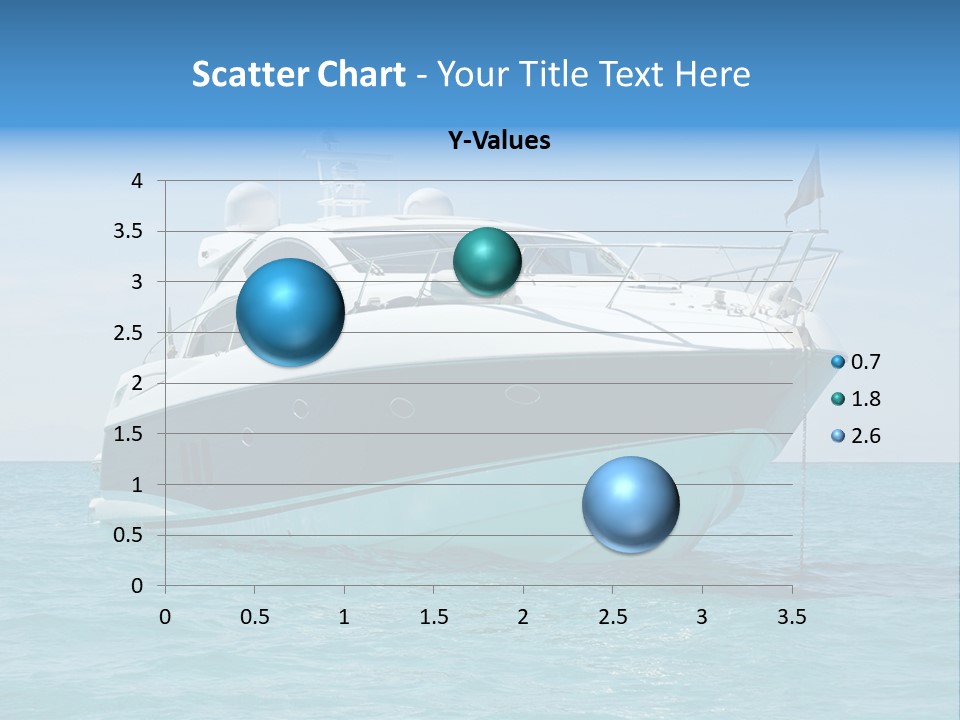 Scatter Chart - Your Title Text Here

Y-Values

4
3.5
3
2.5
2
1.5
1
0.5
0

0 0.5 1 1.5 2 2.5 3 3.5

0.7
1.8
2.6